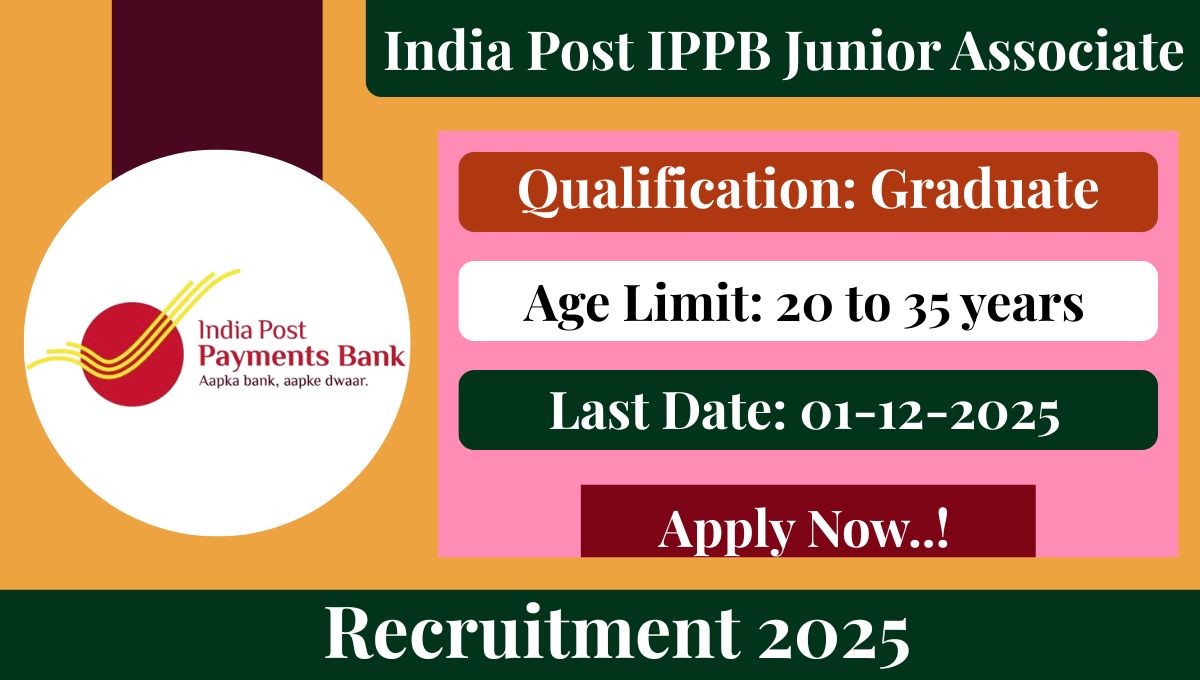 India Post IPPB Junior Associate

India Post
Payments Bank
Aapka bank, aapke dwaar.

Qualification: Graduate

Age Limit: 20 to 35 years

Last Date: 01-12-2025

Apply Now..!

Recruitment 2025